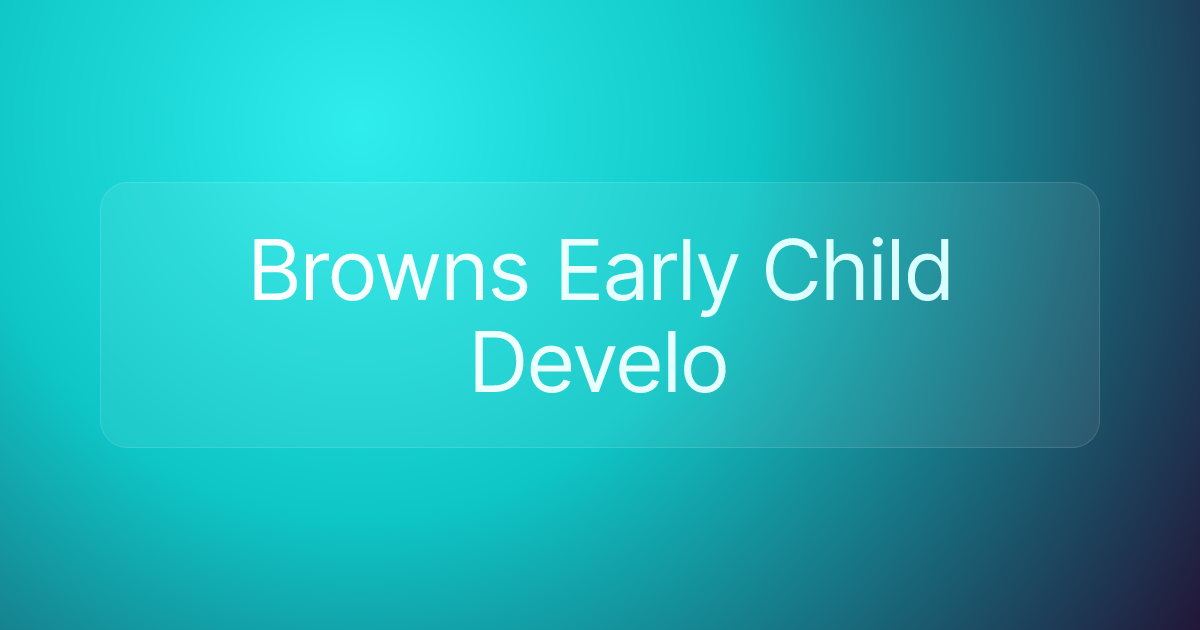 Browns Early Child Develo